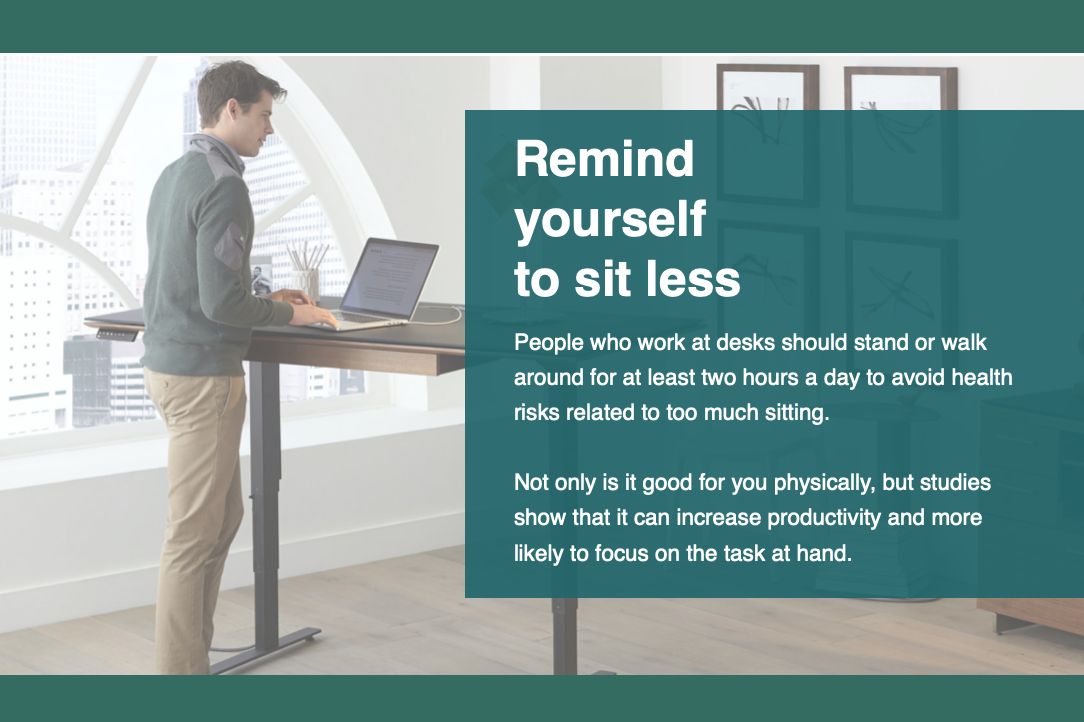 Remind yourself to sit less

People who work at desks should stand or walk around for at least two hours a day to avoid health risks related to too much sitting.

Not only is it good for you physically, but studies show that it can increase productivity and more likely to focus on the task at hand.